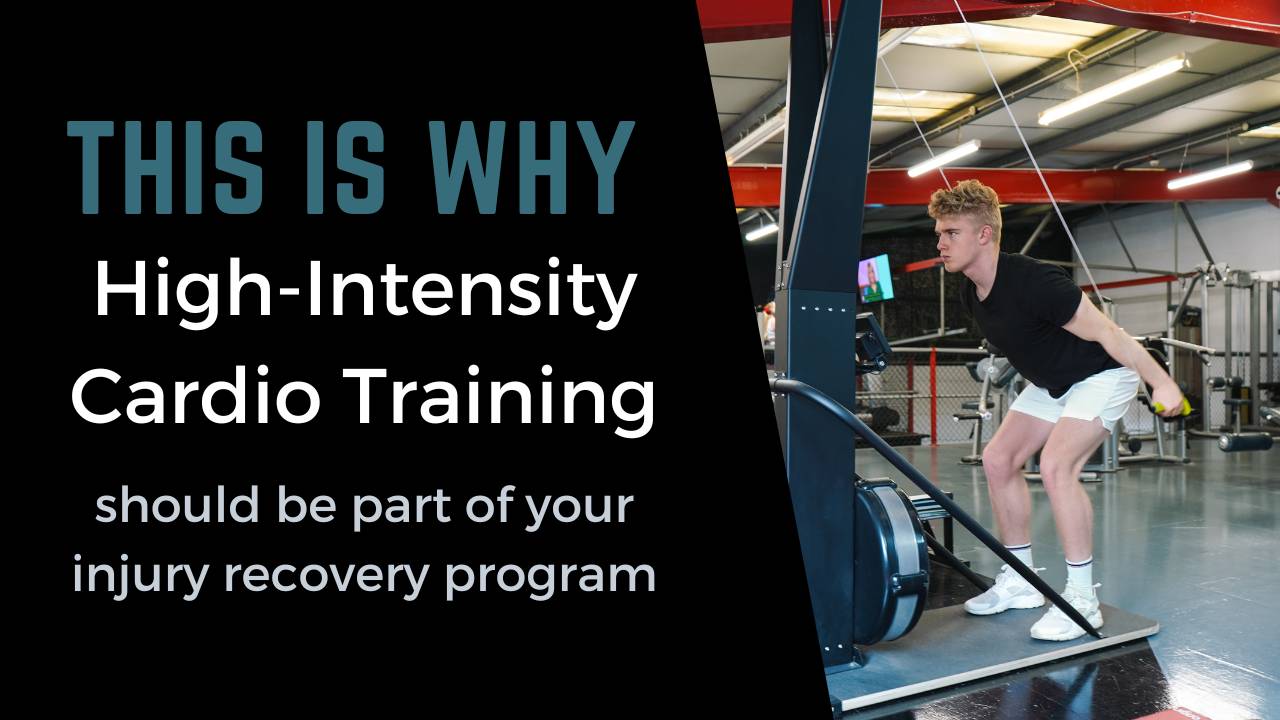 THIS IS WHY
High-Intensity Cardio Training
should be part of your injury recovery program